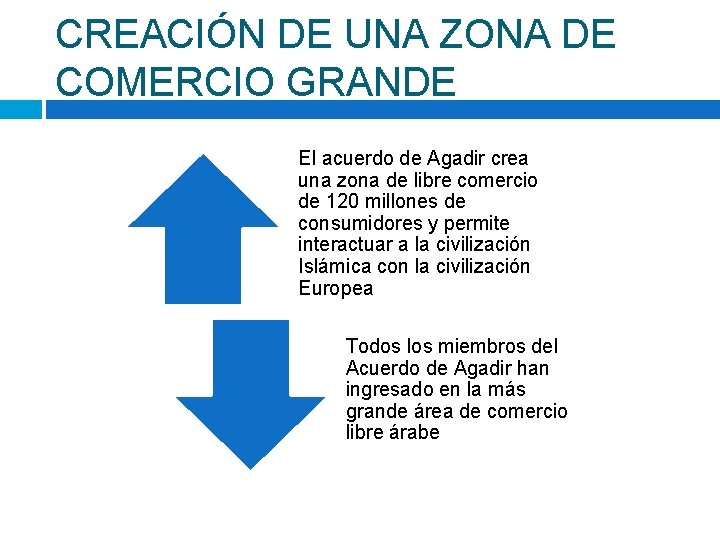 CREACIÓN DE UNA ZONA DE COMERCIO GRANDE

El acuerdo de Agadir crea una zona de libre comercio de 120 millones de consumidores y permite interactuar a la civilización Islámica con la civilización Europea

Todos los miembros del Acuerdo de Agadir han ingresado en la más grande área de comercio libre árabe